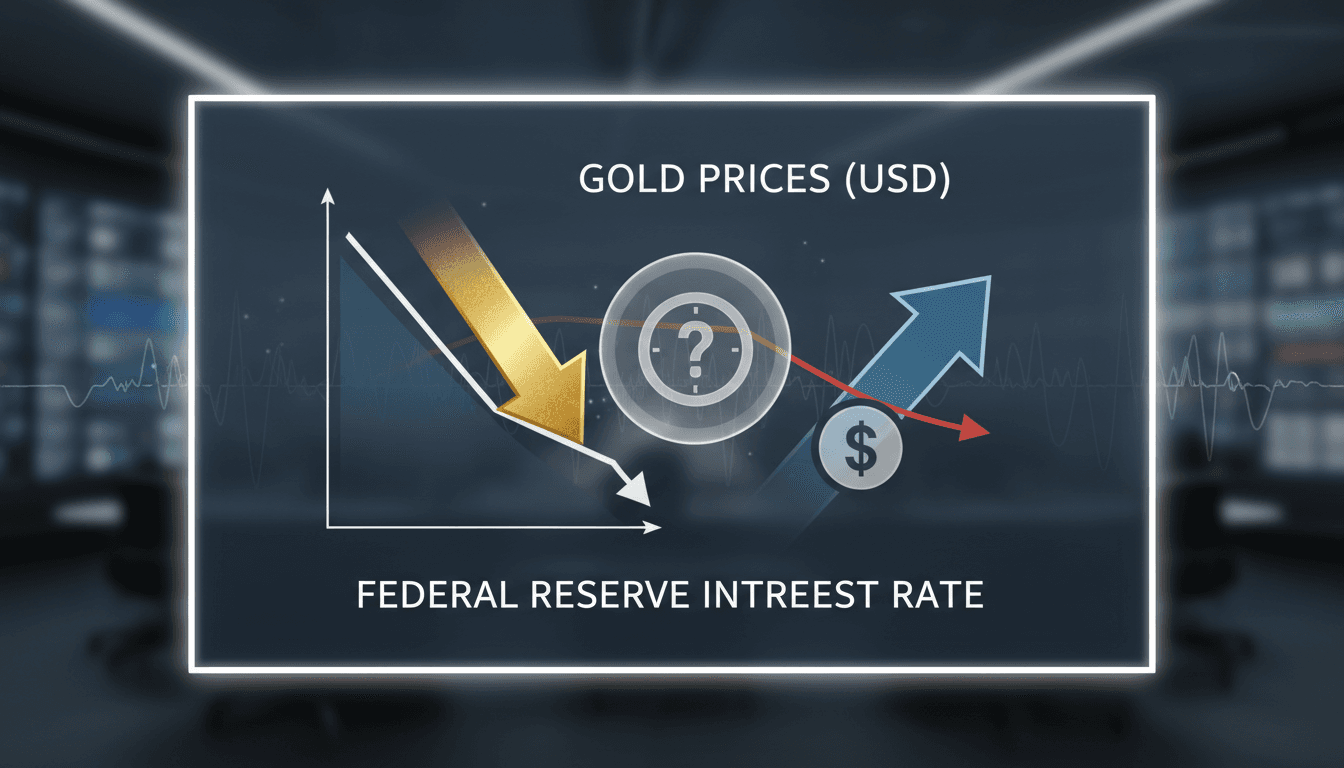 GOLD PRICES (USD)

?

$

FEDERAL RESERVE INTREEST RATE